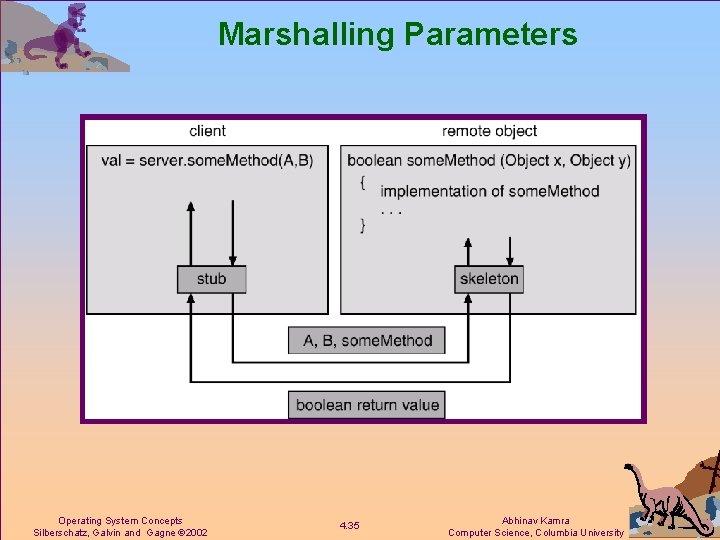 Marshalling Parameters

client

val = server.someMethod(A,B)

stub

remote object

boolean someMethod (Object x, Object y)
{
implementation of someMethod
. . .
}

skeleton

A, B, someMethod

boolean return value

Operating System Concepts
Silberschatz, Galvin and Gagne ©2002

4.35

Abhinav Kamra
Computer Science, Columbia University